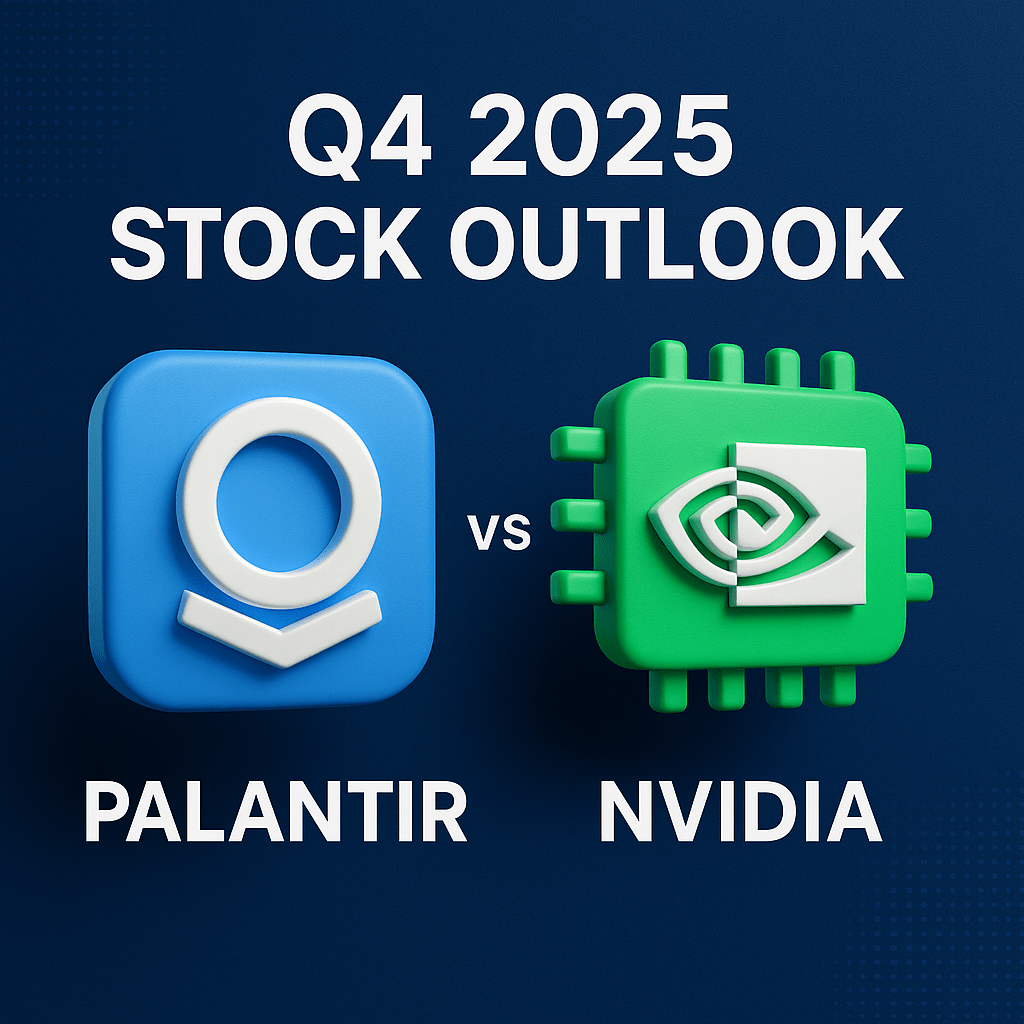 Q4 2025
STOCK OUTLOOK

VS

PALANTIR

NVIDIA